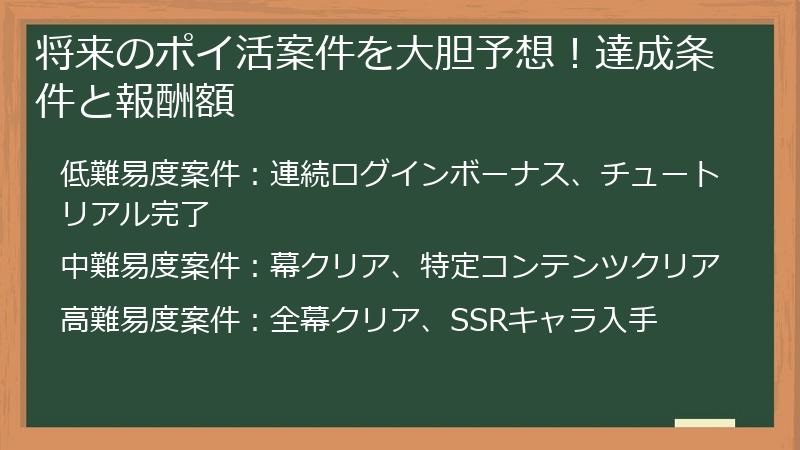 将来のポイ活案件を大胆予想！達成条件と報酬額

低難易度案件：連続ログインボーナス、チュートリアル完了

中難易度案件：幕クリア、特定コンテンツクリア

高難易度案件：全幕クリア、SSRキャラ入手